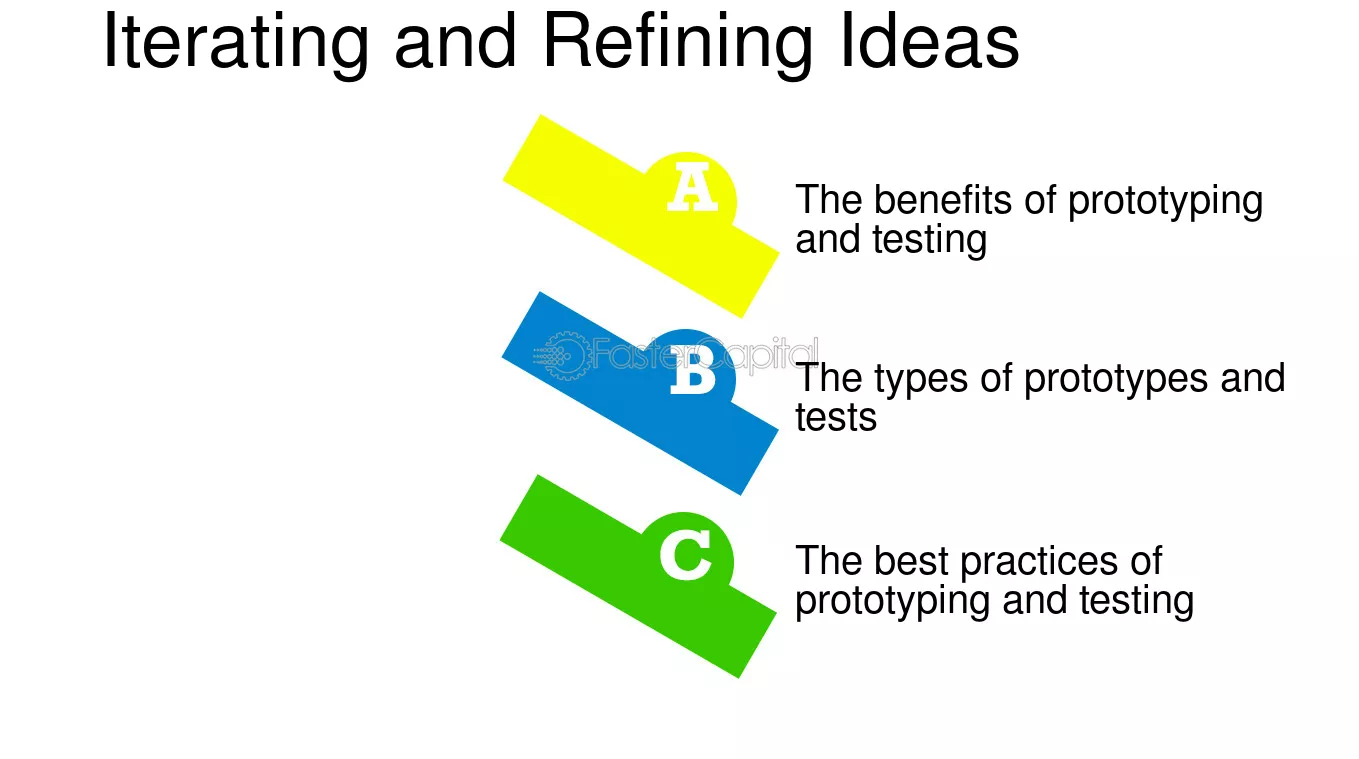 Iterating and Refining Ideas

A

The benefits of prototyping and testing

B

The types of prototypes and tests

C

The best practices of prototyping and testing

FasterCapital